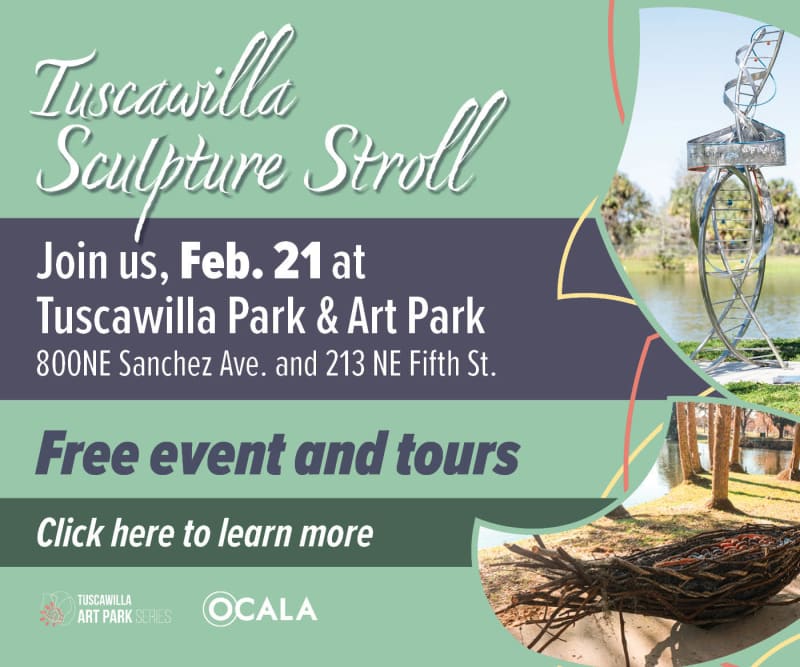 Tuscawilla Sculpture Stroll

Join us, Feb. 21 at Tuscawilla Park & Art Park
800NE Sanchez Ave. and 213 NE Fifth St.

Free event and tours

Click here to learn more

TUSCAWILLA ART PARK SERIES

OCALA